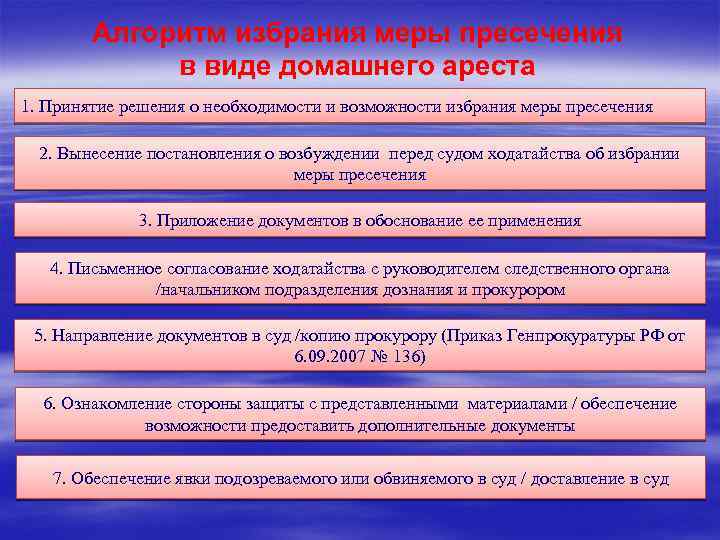 Алгоритм избрания меры пресечения в виде домашнего ареста

1. Принятие решения о необходимости и возможности избрания меры пресечения

2. Вынесение постановления о возбуждении перед судом ходатайства об избрании меры пресечения

3. Приложение документов в обоснование ее применения

4. Письменное согласование ходатайства с руководителем следственного органа /начальником подразделения дознания и прокурором

5. Направление документов в суд /копию прокурору (Приказ Генпрокуратуры РФ от 6.09.2007 № 136)

6. Ознакомление стороны защиты с представленными материалами / обеспечение возможности предоставить дополнительные документы

7. Обеспечение явки подозреваемого или обвиняемого в суд / доставление в суд